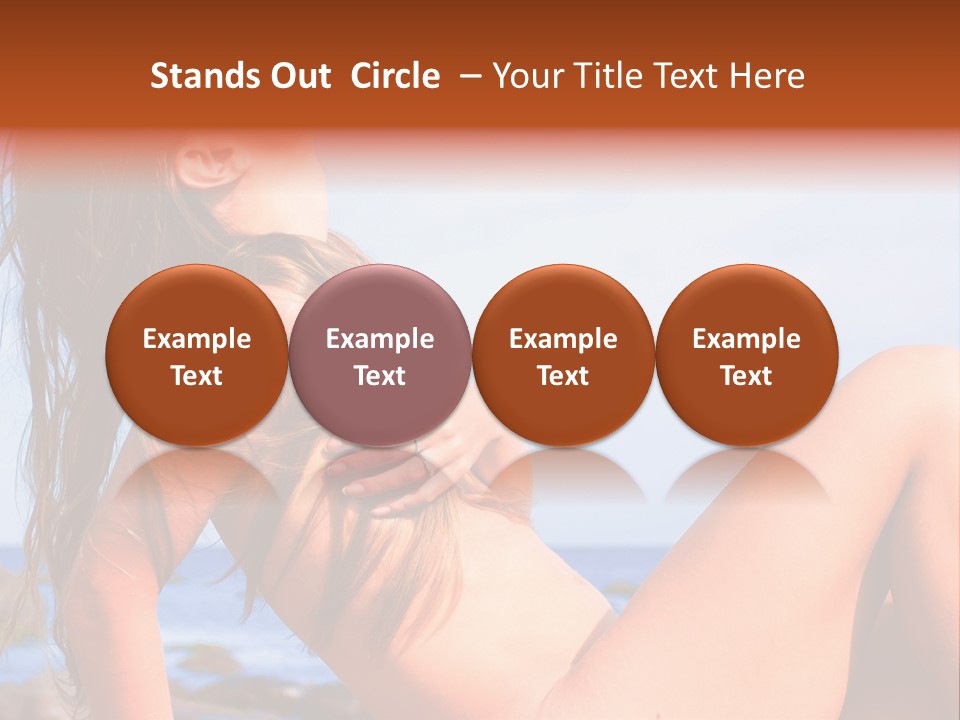 Stands Out Circle – Your Title Text Here

Example Text

Example Text

Example Text

Example Text